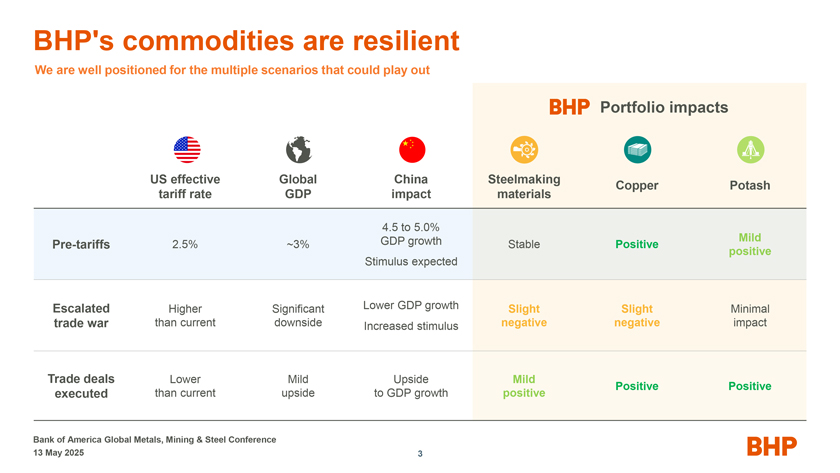 BHP's commodities are resilient

We are well positioned for the multiple scenarios that could play out

BHP Portfolio impacts

| | US effective tariff rate | Global GDP | China impact | Steelmaking materials | Copper | Potash |
|---|---|---|---|---|---|---|
| Pre-tariffs | 2.5% | ~3% | 4.5 to 5.0% GDP growth Stimulus expected | Stable | Positive | Mild positive |
| Escalated trade war | Higher than current | Significant downside | Lower GDP growth Increased stimulus | Slight negative | Slight negative | Minimal impact |
| Trade deals executed | Lower than current | Mild upside | Upside to GDP growth | Mild positive | Positive | Positive |

Bank of America Global Metals, Mining & Steel Conference
13 May 2025

3

BHP